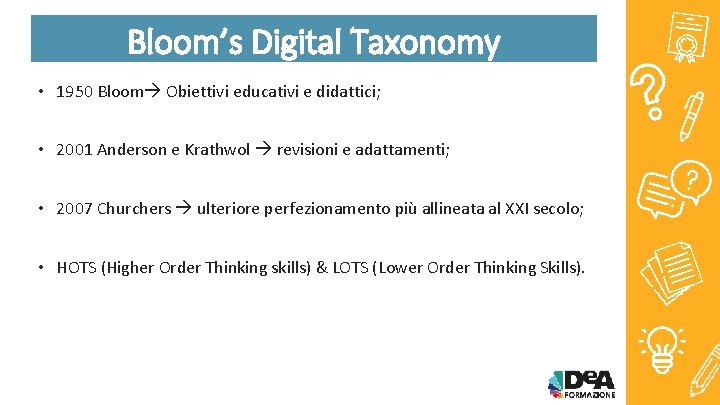 Bloom's Digital Taxonomy

• 1950 Bloom→ Obiettivi educativi e didattici;

• 2001 Anderson e Krathwol → revisioni e adattamenti;

• 2007 Churchers → ulteriore perfezionamento più allineata al XXI secolo;

• HOTS (Higher Order Thinking skills) & LOTS (Lower Order Thinking Skills).

?

?

DeA FORMAZIONE